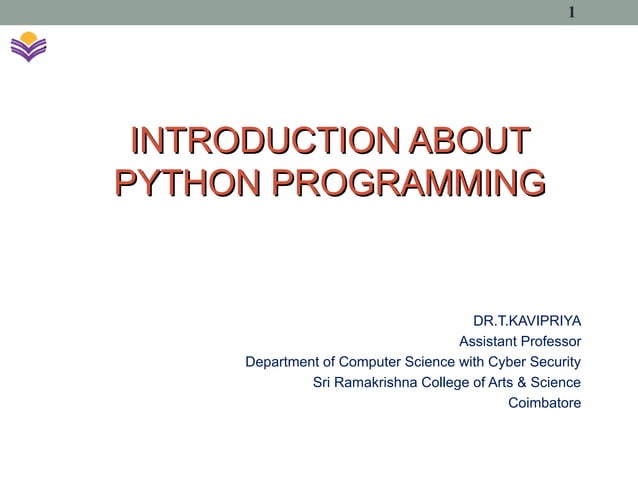 1

INTRODUCTION ABOUT PYTHON PROGRAMMING

DR.T.KAVIPRIYA
Assistant Professor
Department of Computer Science with Cyber Security
Sri Ramakrishna College of Arts & Science
Coimbatore